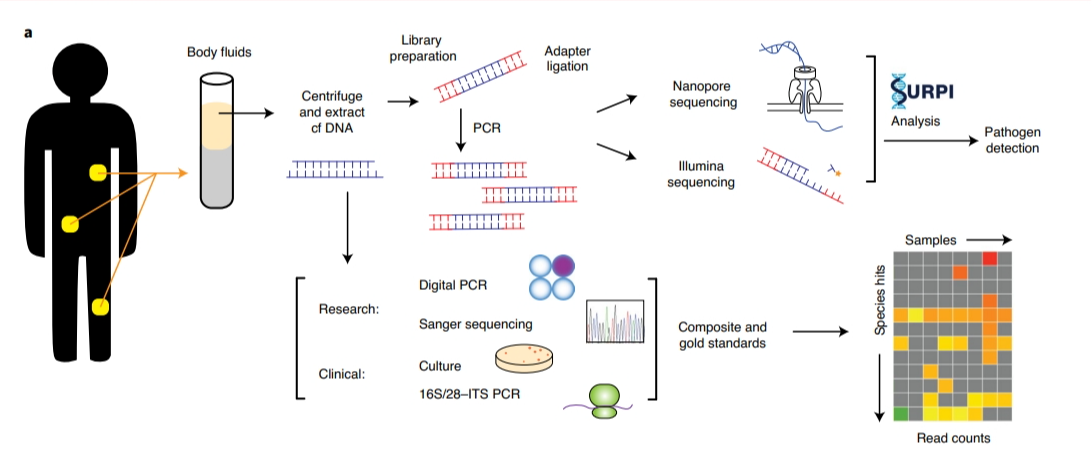 a

Body fluids

Centrifuge and extract cf DNA

Library preparation

Adapter ligation

PCR

Nanopore sequencing

Illumina sequencing

SURPI

Analysis

Pathogen detection

Research:

Digital PCR

Sanger sequencing

Clinical:

Culture

16S/28–ITS PCR

Composite and gold standards

Samples

Species hits

Read counts